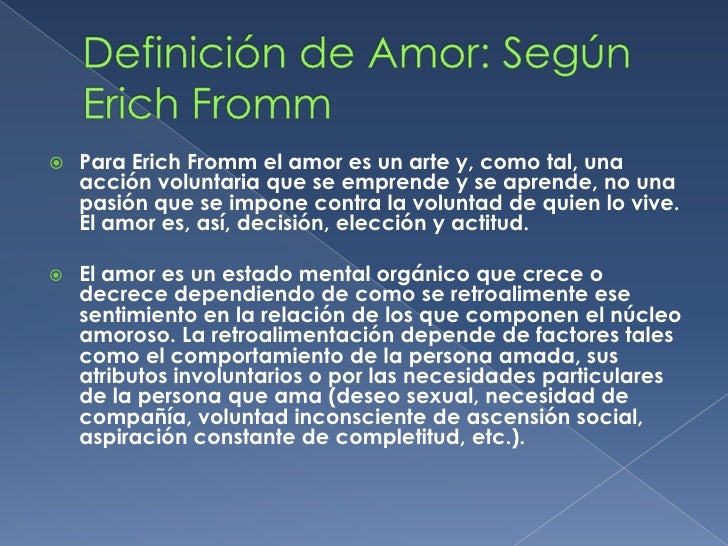 Definición de Amor: Según Erich Fromm

Para Erich Fromm el amor es un arte y, como tal, una acción voluntaria que se emprende y se aprende, no una pasión que se impone contra la voluntad de quien lo vive. El amor es, así, decisión, elección y actitud.

El amor es un estado mental orgánico que crece o decrece dependiendo de como se retroalimente ese sentimiento en la relación de los que componen el núcleo amoroso. La retroalimentación depende de factores tales como el comportamiento de la persona amada, sus atributos involuntarios o por las necesidades particulares de la persona que ama (deseo sexual, necesidad de compañía, voluntad inconsciente de ascensión social, aspiración constante de completitud, etc.).